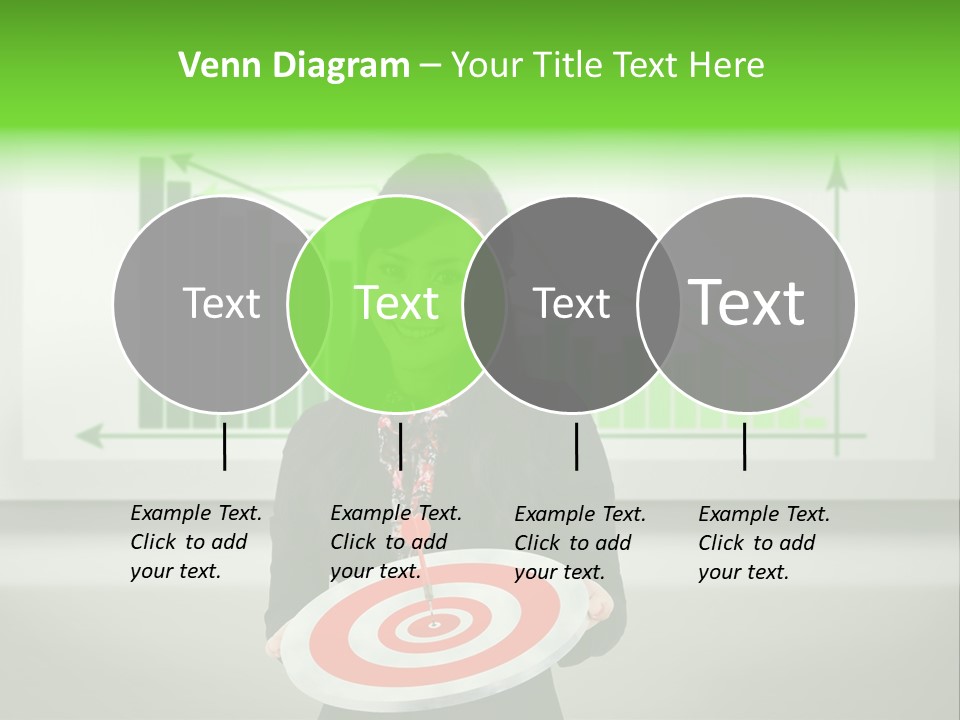 Venn Diagram – Your Title Text Here

Text

Text

Text

Text

Example Text. Click to add your text.

Example Text. Click to add your text.

Example Text. Click to add your text.

Example Text. Click to add your text.